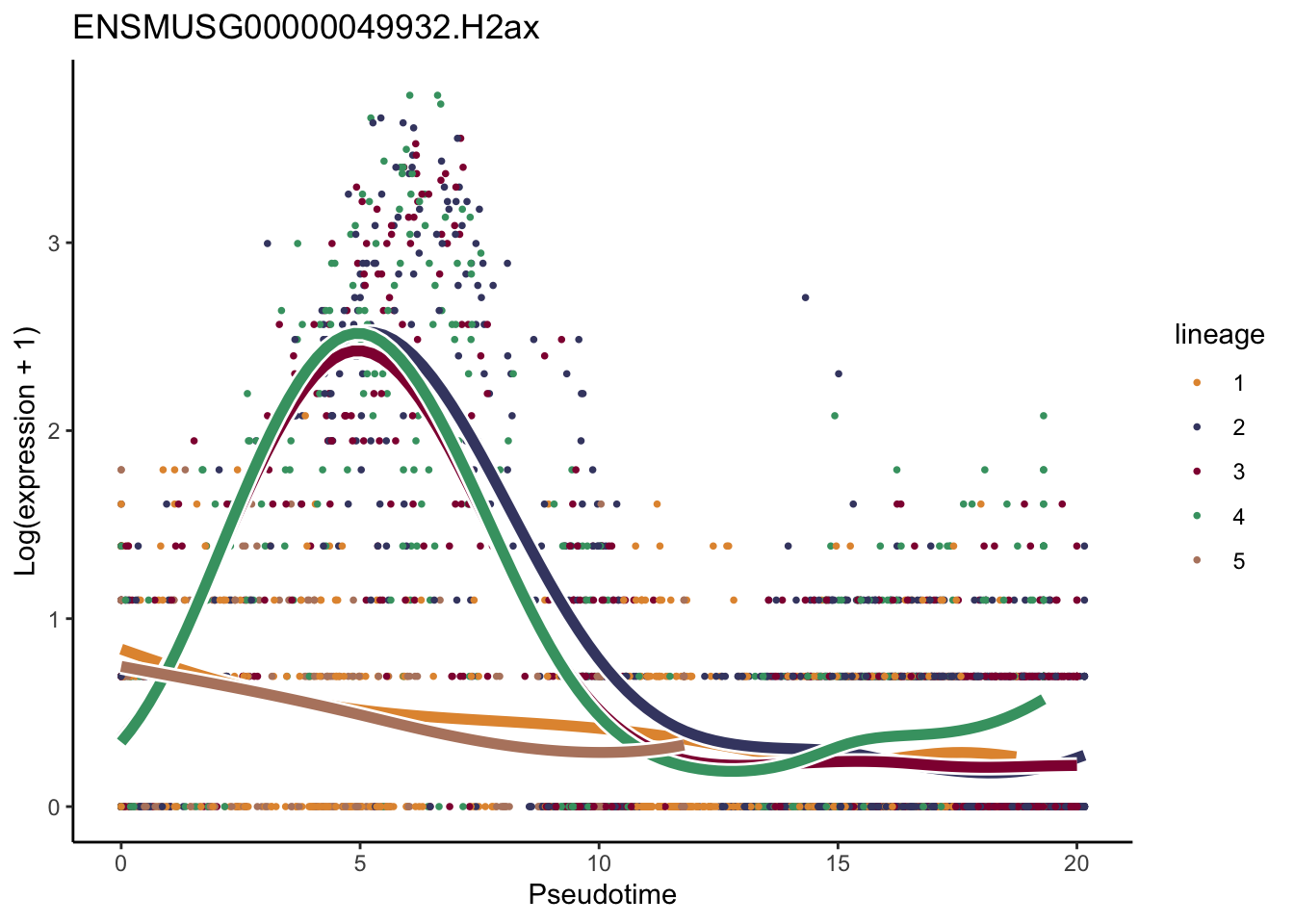 ENSMUSG00000049932.H2ax

Log(expression + 1)

3
2
1
0

0
5
10
15
20

Pseudotime

lineage
1
2
3
4
5